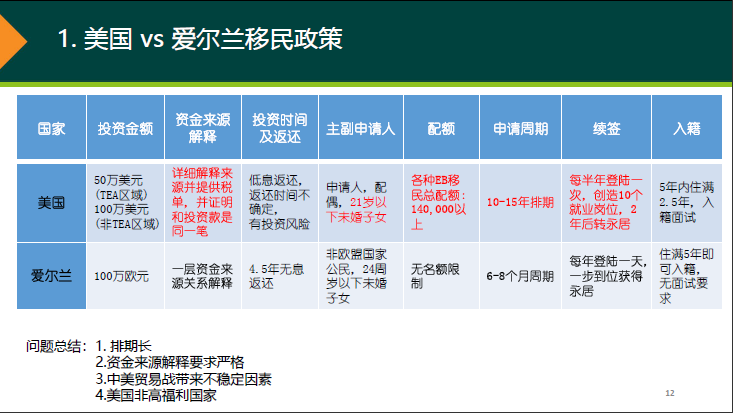 1. 美国 vs 爱尔兰移民政策

| 国家 | 投资金额 | 资金来源解释 | 投资时间及返还 | 主副申请人 | 配额 | 申请周期 | 续签 | 入籍 |
|---|---|---|---|---|---|---|---|---|
| 美国 | 50万美元（TEA区域）100万美元（非TEA区域） | 详细解释来源并提供税单，并证明和投资款是同一笔 | 低息返还，返还时间不确定，有投资风险 | 申请人，配偶，21岁以下未婚子女 | 各种EB移民总配额：140,000以上 | 10-15年排期 | 每半年登陆一次，创造10个就业岗位，2年后转永居 | 5年内住满2.5年，入籍面试 |
| 爱尔兰 | 100万欧元 | 一层资金来源关系解释 | 4.5年无息返还 | 非欧盟国家公民，24周岁以下未婚子女 | 无名额限制 | 6-8个月周期 | 每年登陆一天，一步到位获得永居 | 住满5年即可入籍，无面试要求 |

问题总结：1. 排期长
2.资金来源解释要求严格
3.中美贸易战带来不稳定因素
4.美国非高福利国家

12